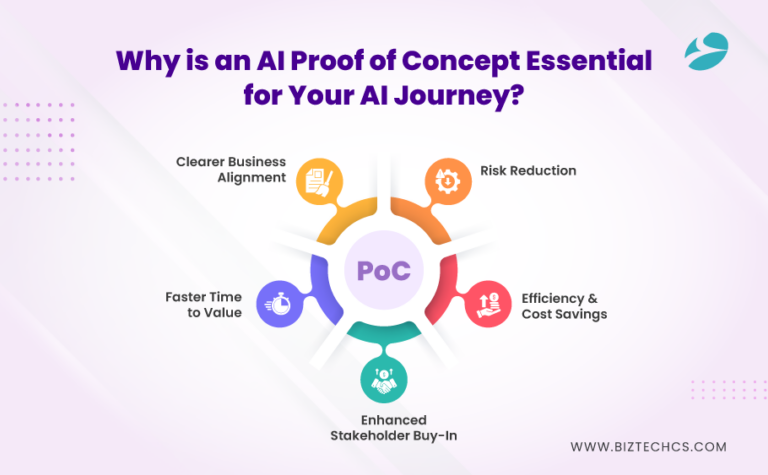 Why is an AI Proof of Concept Essential for Your AI Journey?

Clearer Business Alignment

Risk Reduction

PoC

Faster Time to Value

Efficiency & Cost Savings

Enhanced Stakeholder Buy-In

WWW.BIZTECHCS.COM